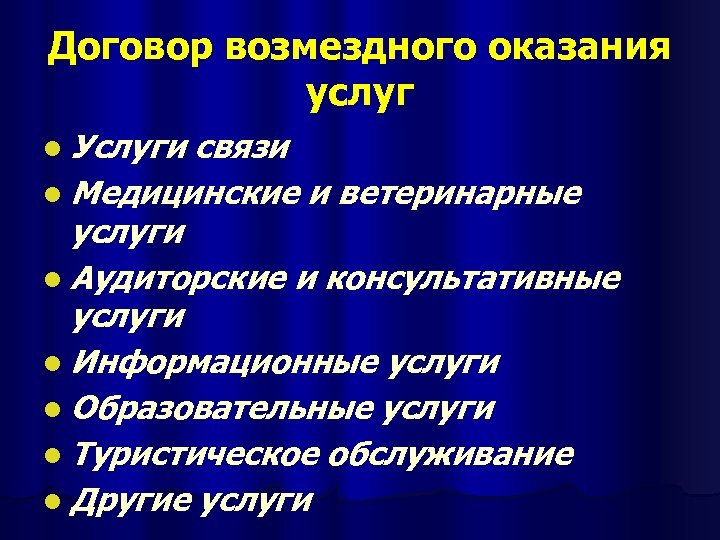 Договор возмездного оказания услуг

- Услуги связи
- Медицинские и ветеринарные услуги
- Аудиторские и консультативные услуги
- Информационные услуги
- Образовательные услуги
- Туристическое обслуживание
- Другие услуги